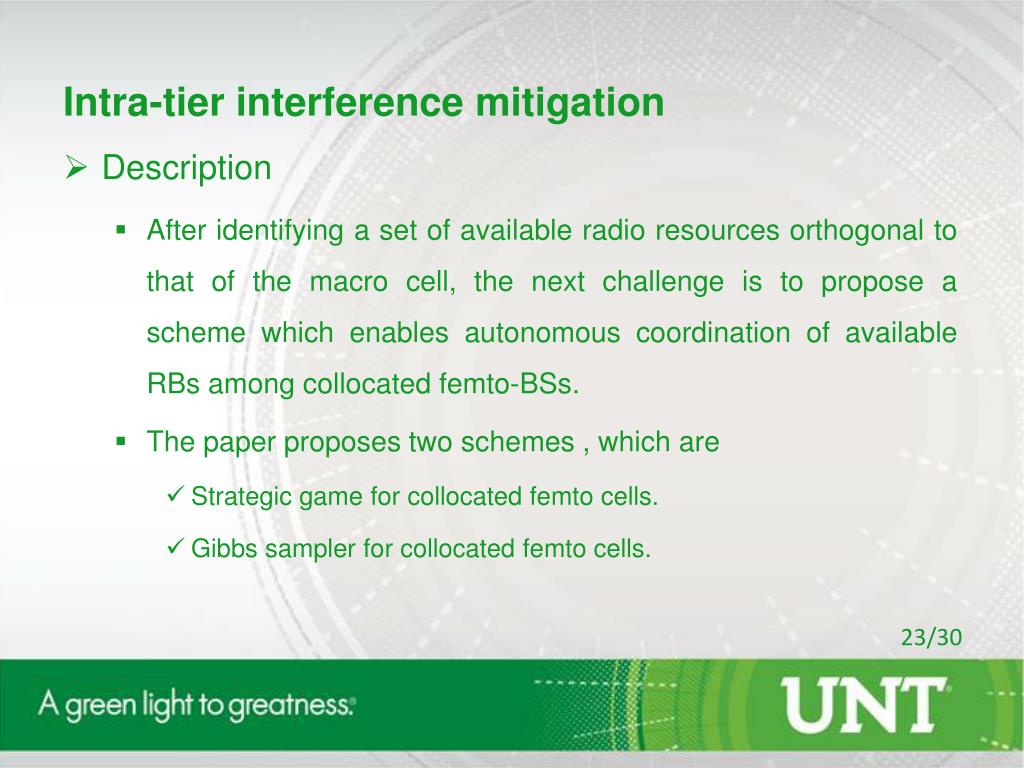 Intra-tier interference mitigation

➢ Description

▪ After identifying a set of available radio resources orthogonal to that of the macro cell, the next challenge is to propose a scheme which enables autonomous coordination of available RBs among collocated femto-BSs.

▪ The paper proposes two schemes , which are

✓ Strategic game for collocated femto cells.

✓ Gibbs sampler for collocated femto cells.

23/30

A green light to greatness.

UNT